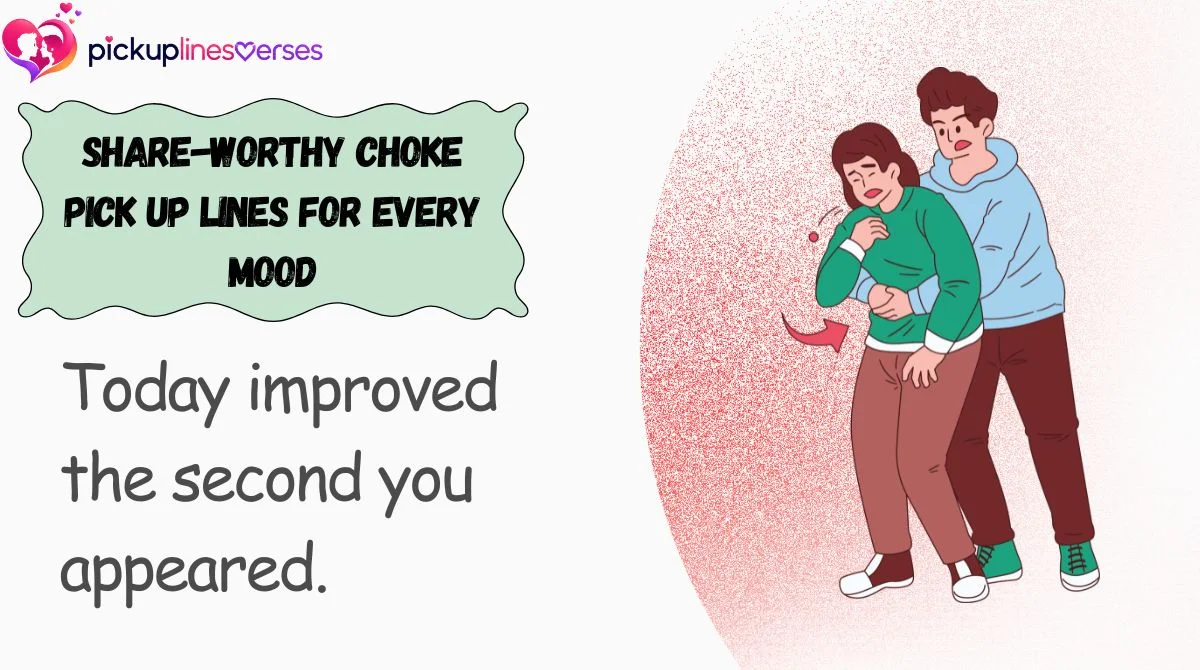 pickuplinesverses

SHARE-WORTHY CHOKE PICK UP LINES FOR EVERY MOOD

Today improved the second you appeared.